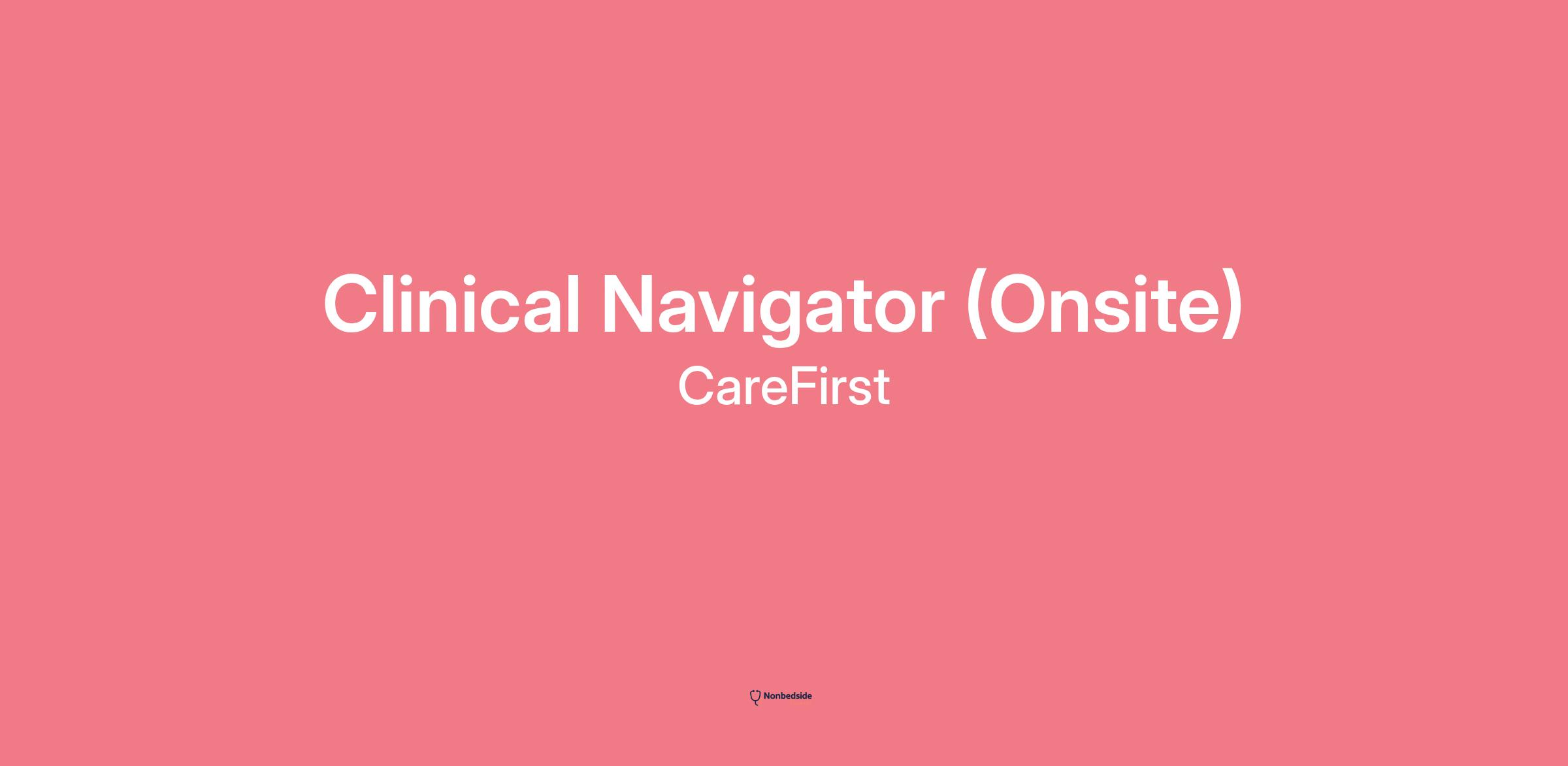 Clinical Navigator (Onsite)
CareFirst

Nonbedside